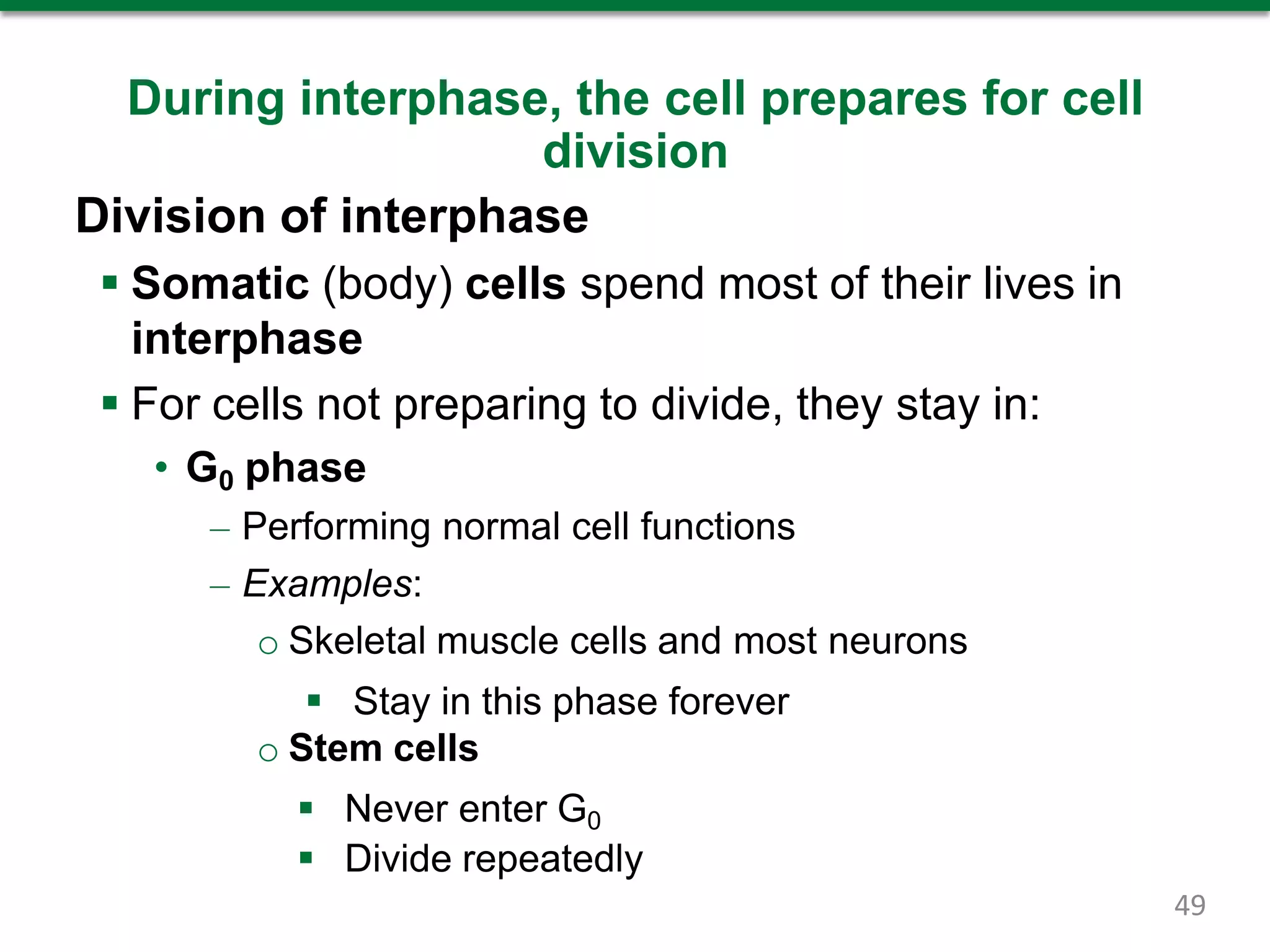 During interphase, the cell prepares for cell division

Division of interphase

▪ Somatic (body) cells spend most of their lives in interphase

▪ For cells not preparing to divide, they stay in:

• $G_0$ phase

– Performing normal cell functions

– Examples:

○ Skeletal muscle cells and most neurons

▪ Stay in this phase forever

○ Stem cells

▪ Never enter $G_0$

▪ Divide repeatedly

49